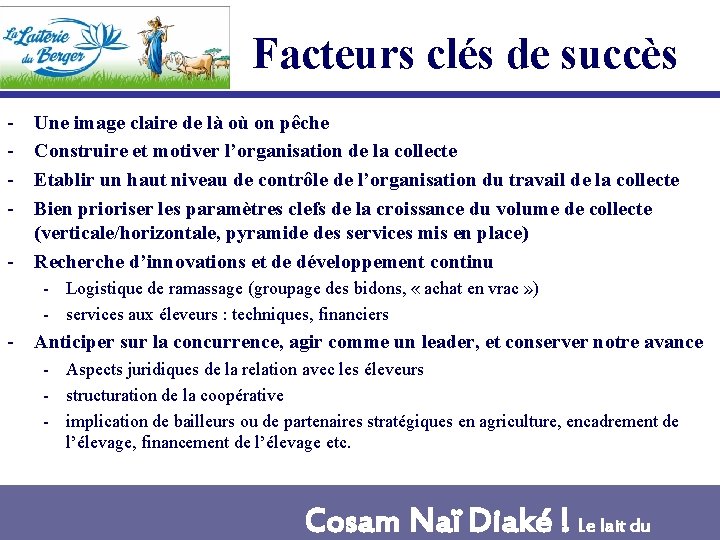 La Laiterie du Berger

Facteurs clés de succès

- Une image claire de là où on pêche
- Construire et motiver l'organisation de la collecte
- Etablir un haut niveau de contrôle de l'organisation du travail de la collecte
- Bien prioriser les paramètres clefs de la croissance du volume de collecte (verticale/horizontale, pyramide des services mis en place)
- Recherche d'innovations et de développement continu
  - Logistique de ramassage (groupage des bidons, « achat en vrac »)
  - services aux éleveurs : techniques, financiers
- Anticiper sur la concurrence, agir comme un leader, et conserver notre avance
  - Aspects juridiques de la relation avec les éleveurs
  - structuration de la coopérative
  - implication de bailleurs ou de partenaires stratégiques en agriculture, encadrement de l'élevage, financement de l'élevage etc.

Cosam Naï Diaké ! Le lait du